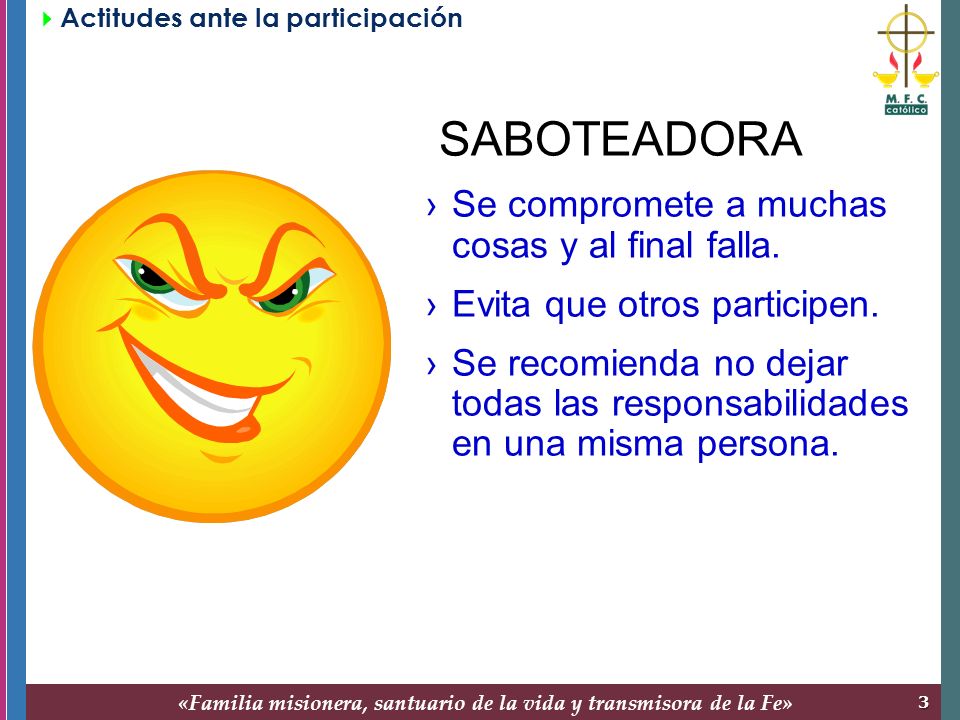 Actitudes ante la participación

M. F. C.
católico

SABOTEADORA

› Se compromete a muchas cosas y al final falla.

› Evita que otros participen.

› Se recomienda no dejar todas las responsabilidades en una misma persona.

«Familia misionera, santuario de la vida y transmisora de la Fe»

3